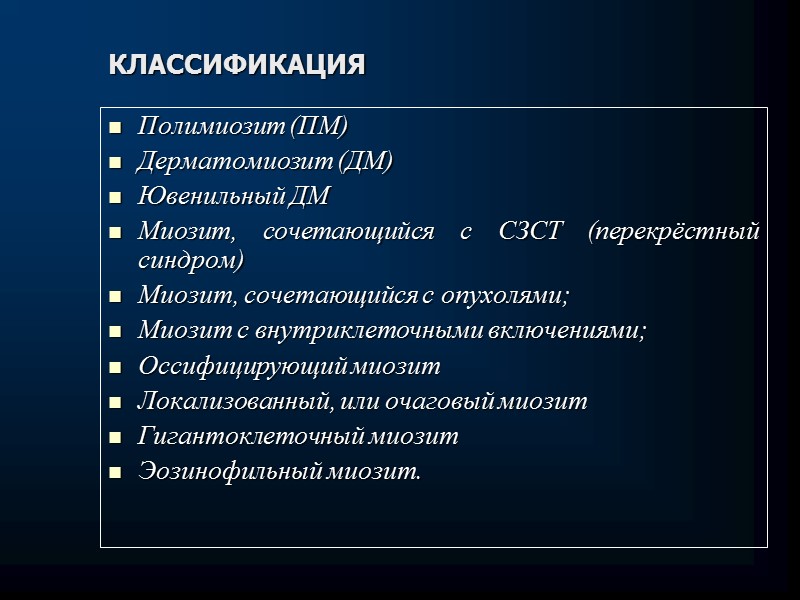 КЛАССИФИКАЦИЯ

- Полимиозит (ПМ)
- Дерматомиозит (ДМ)
- Ювенильный ДМ
- Миозит, сочетающийся с СЗСТ (перекрёстный синдром)
- Миозит, сочетающийся с опухолями;
- Миозит с внутриклеточными включениями;
- Оссифицирующий миозит
- Локализованный, или очаговый миозит
- Гигантоклеточный миозит
- Эозинофильный миозит.